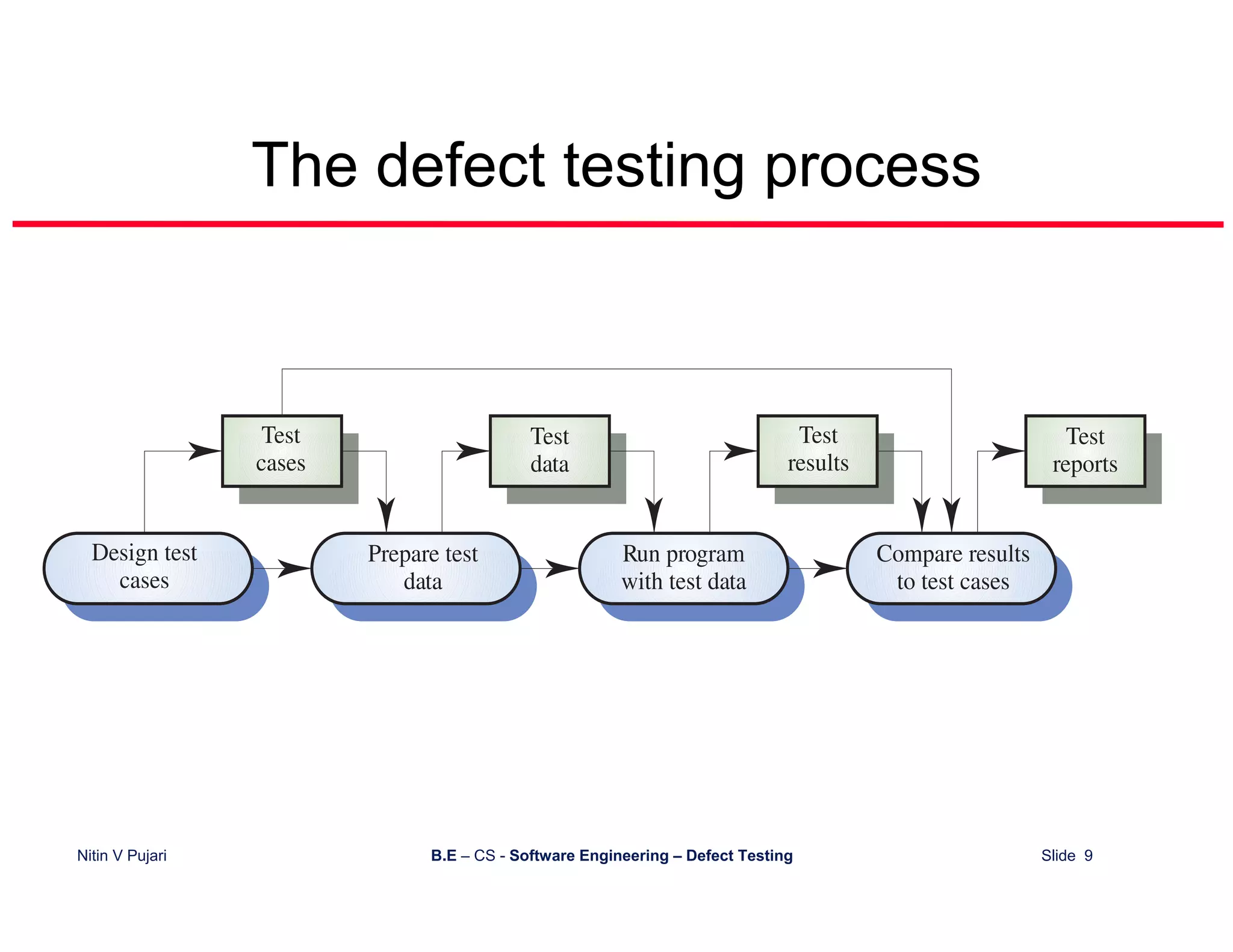 The defect testing process

Test cases

Test data

Test results

Test reports

Design test cases

Prepare test data

Run program with test data

Compare results to test cases

Nitin V Pujari

B.E – CS - Software Engineering – Defect Testing

Slide 9